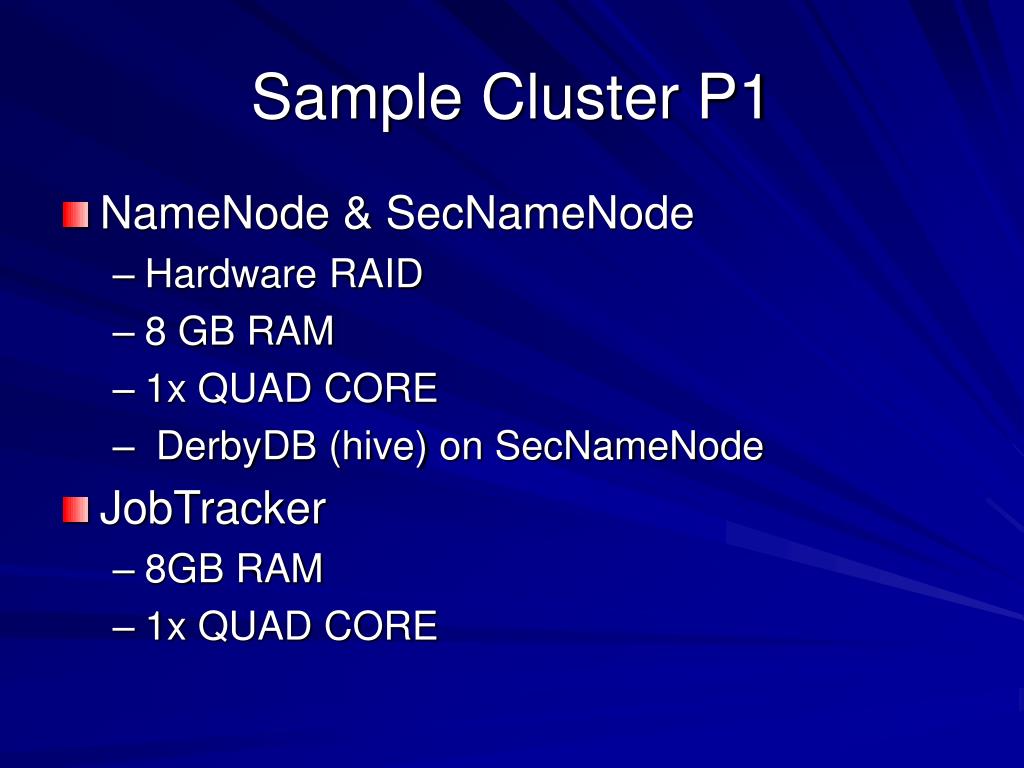 Sample Cluster P1

NameNode & SecNameNode
– Hardware RAID
– 8 GB RAM
– 1x QUAD CORE
– DerbyDB (hive) on SecNameNode

JobTracker
– 8GB RAM
– 1x QUAD CORE